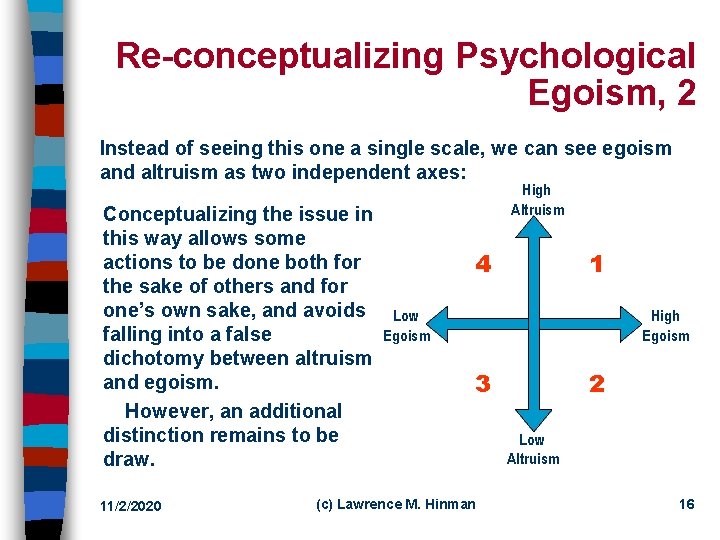 Re-conceptualizing Psychological Egoism, 2

Instead of seeing this one a single scale, we can see egoism and altruism as two independent axes:

Conceptualizing the issue in this way allows some actions to be done both for the sake of others and for one's own sake, and avoids falling into a false dichotomy between altruism and egoism.

However, an additional distinction remains to be draw.

High Altruism

4

1

Low Egoism

High Egoism

3

2

Low Altruism

11/2/2020

(c) Lawrence M. Hinman

16